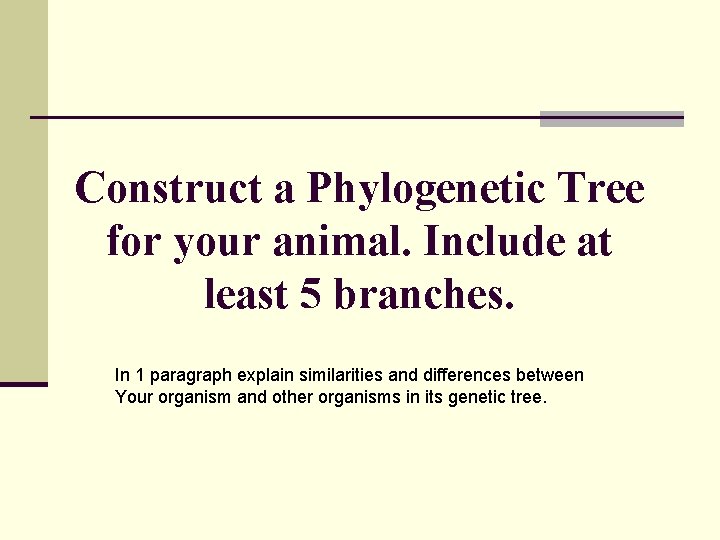 Construct a Phylogenetic Tree for your animal. Include at least 5 branches.

In 1 paragraph explain similarities and differences between Your organism and other organisms in its genetic tree.